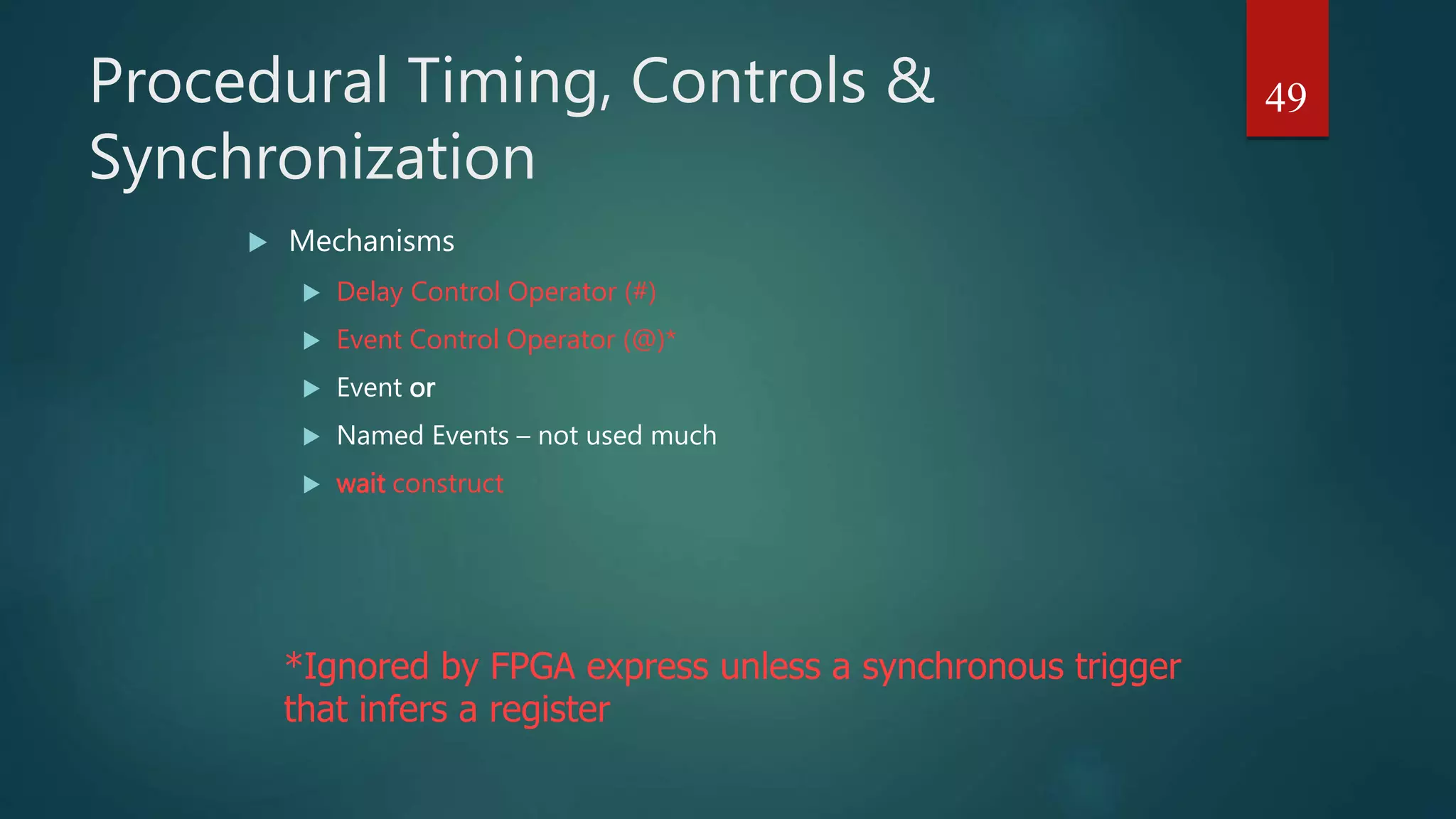 Procedural Timing, Controls & Synchronization

49

Mechanisms

Delay Control Operator (#)

Event Control Operator (@)*

Event or

Named Events – not used much

wait construct

*Ignored by FPGA express unless a synchronous trigger that infers a register